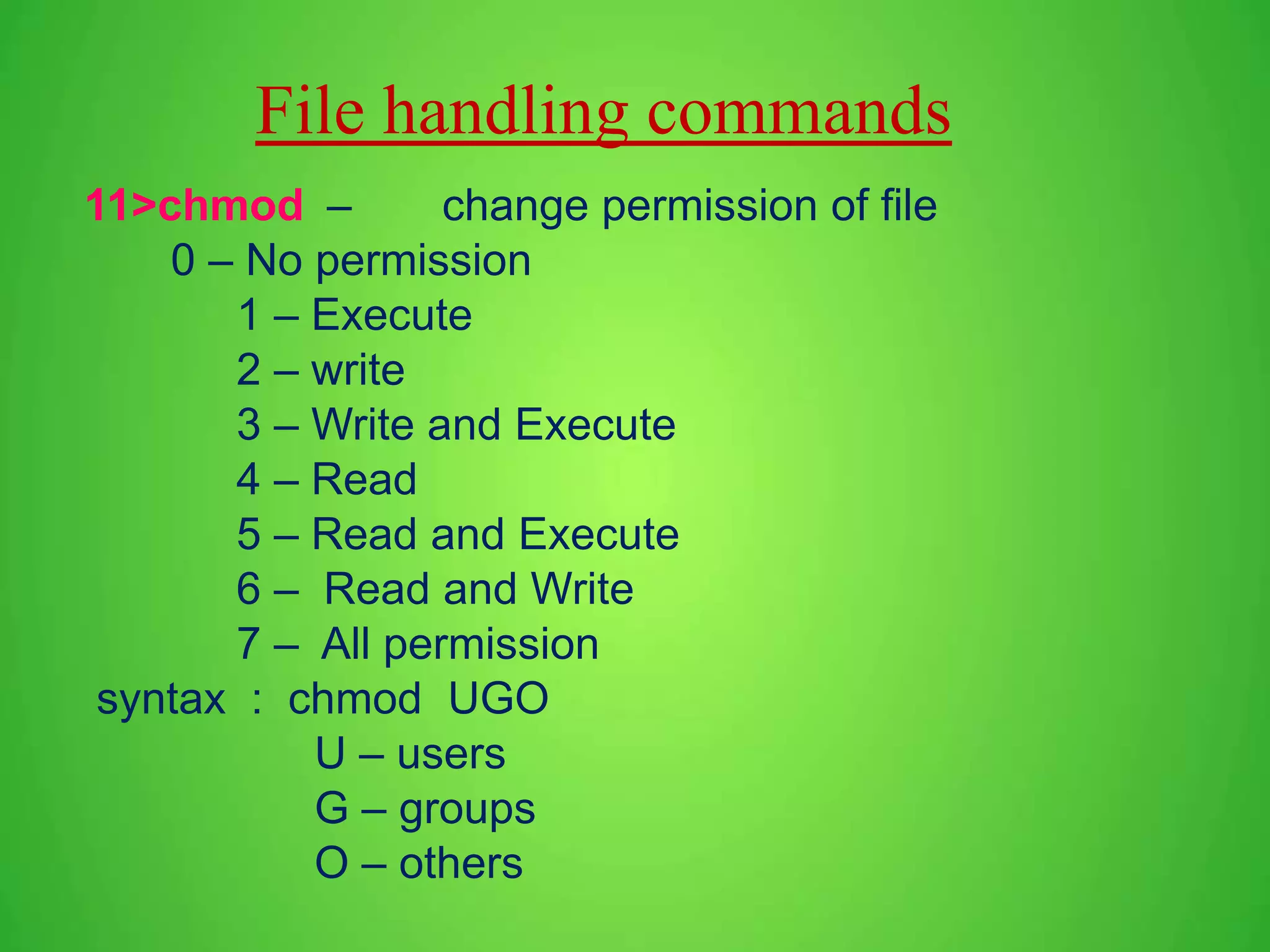 File handling commands

11>chmod – change permission of file

0 – No permission

1 – Execute

2 – write

3 – Write and Execute

4 – Read

5 – Read and Execute

6 – Read and Write

7 – All permission

syntax : chmod UGO

U – users

G – groups

O – others